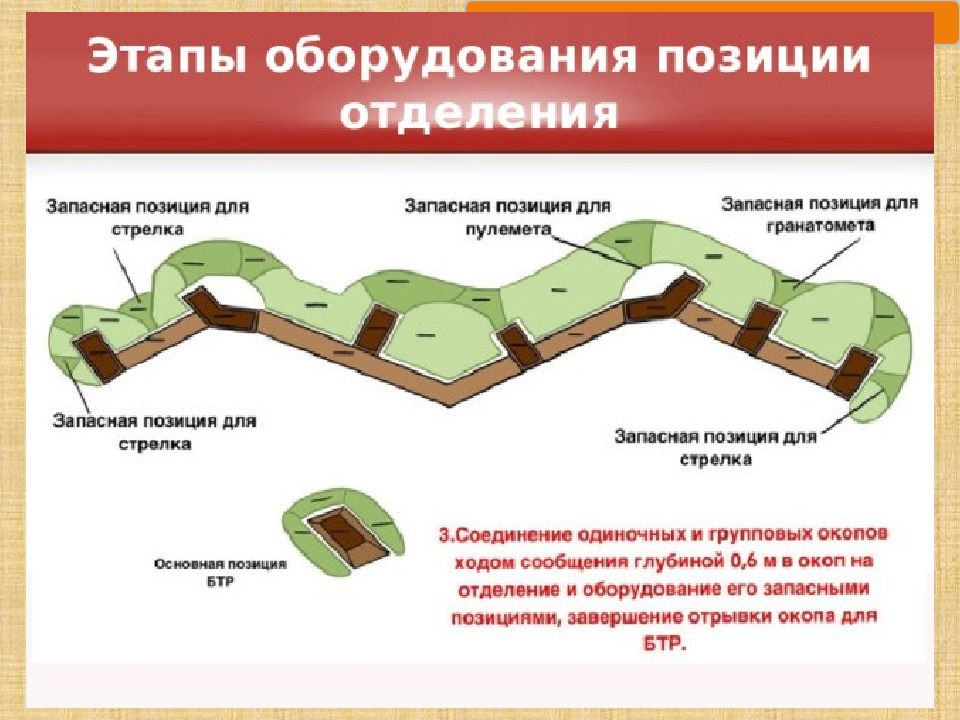 Этапы оборудования позиции отделения

Запасная позиция для стрелка

Запасная позиция для пулемета

Запасная позиция для гранатомета

Запасная позиция для стрелка

Запасная позиция для стрелка

Основная позиция БТР

3.Соединение одиночных и групповых окопов ходом сообщения глубиной 0,6 м в окоп на отделение и оборудование его запасными позициями, завершение отрывки окопа для БТР.